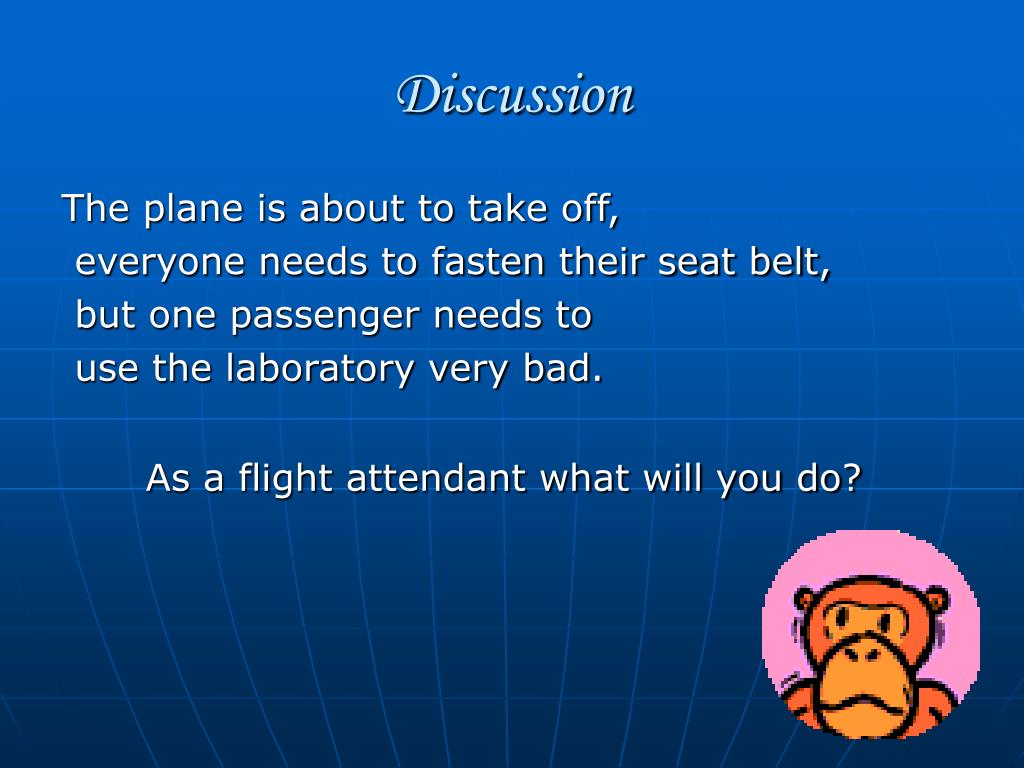 Discussion

The plane is about to take off,
everyone needs to fasten their seat belt,
but one passenger needs to
use the laboratory very bad.

As a flight attendant what will you do?